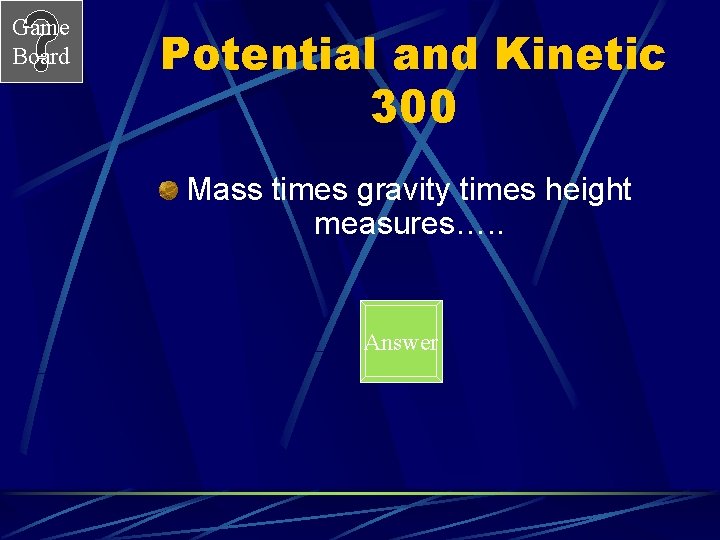 Game Board

Potential and Kinetic 300

Mass times gravity times height measures…..

Answer